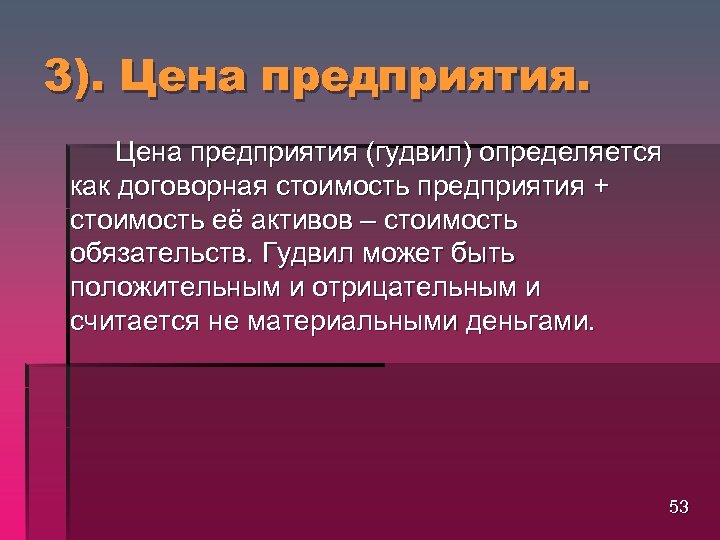 3). Цена предприятия.

Цена предприятия (гудвил) определяется как договорная стоимость предприятия + стоимость её активов – стоимость обязательств. Гудвил может быть положительным и отрицательным и считается не материальными деньгами.

53